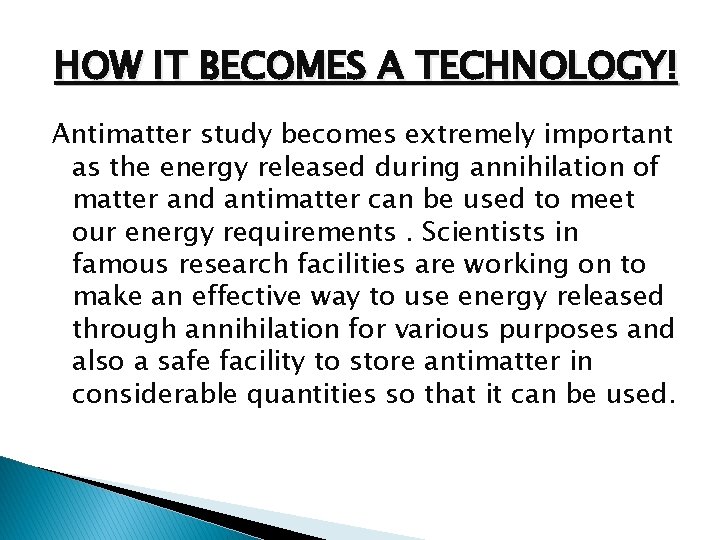 HOW IT BECOMES A TECHNOLOGY!

Antimatter study becomes extremely important as the energy released during annihilation of matter and antimatter can be used to meet our energy requirements . Scientists in famous research facilities are working on to make an effective way to use energy released through annihilation for various purposes and also a safe facility to store antimatter in considerable quantities so that it can be used.